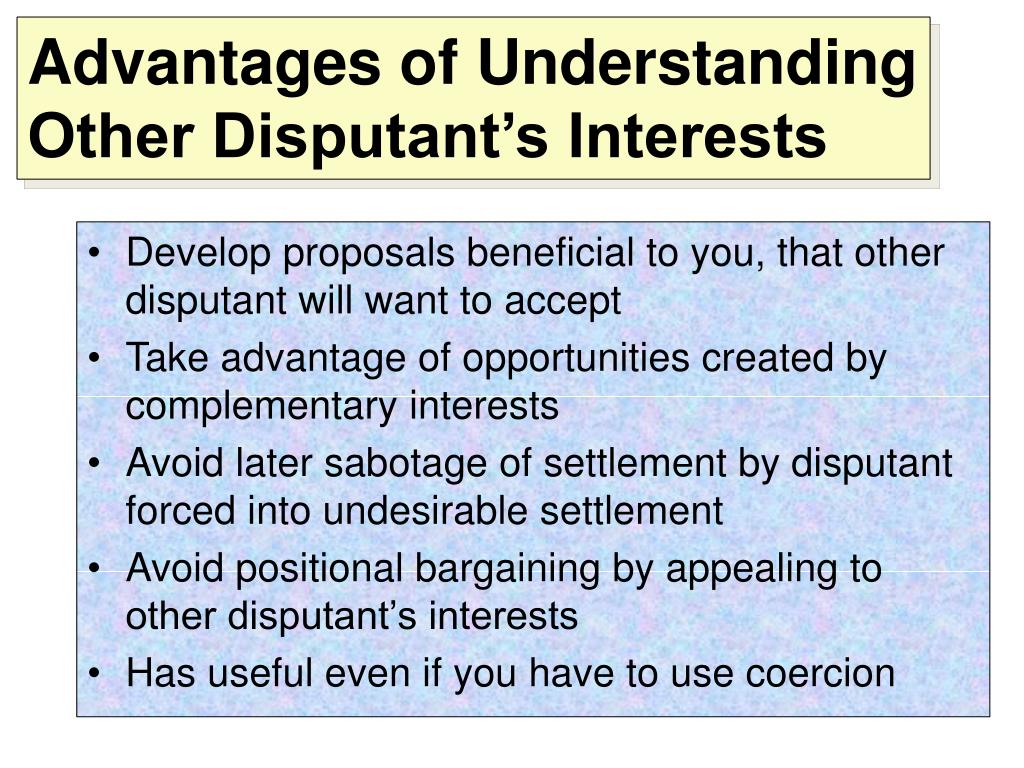 Advantages of Understanding Other Disputant’s Interests

• Develop proposals beneficial to you, that other disputant will want to accept
• Take advantage of opportunities created by complementary interests
• Avoid later sabotage of settlement by disputant forced into undesirable settlement
• Avoid positional bargaining by appealing to other disputant’s interests
• Has useful even if you have to use coercion